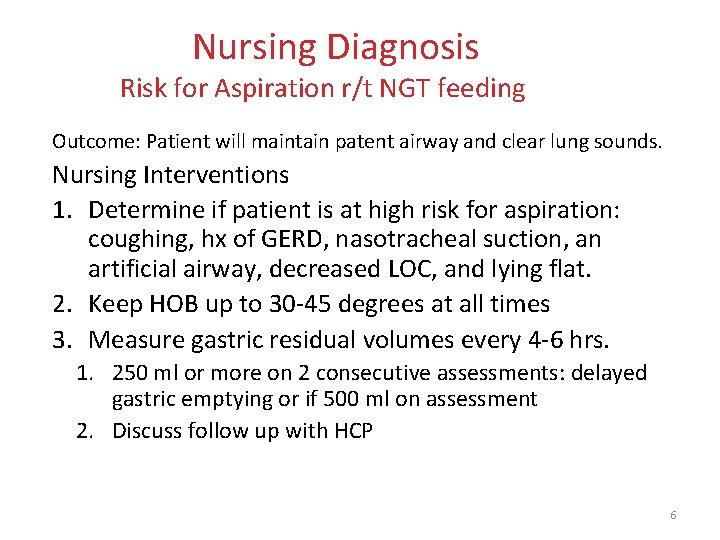 Nursing Diagnosis
Risk for Aspiration r/t NGT feeding

Outcome: Patient will maintain patent airway and clear lung sounds.

Nursing Interventions

1. Determine if patient is at high risk for aspiration: coughing, hx of GERD, nasotracheal suction, an artificial airway, decreased LOC, and lying flat.
2. Keep HOB up to 30-45 degrees at all times
3. Measure gastric residual volumes every 4-6 hrs.
   1. 250 ml or more on 2 consecutive assessments: delayed gastric emptying or if 500 ml on assessment
   2. Discuss follow up with HCP

6